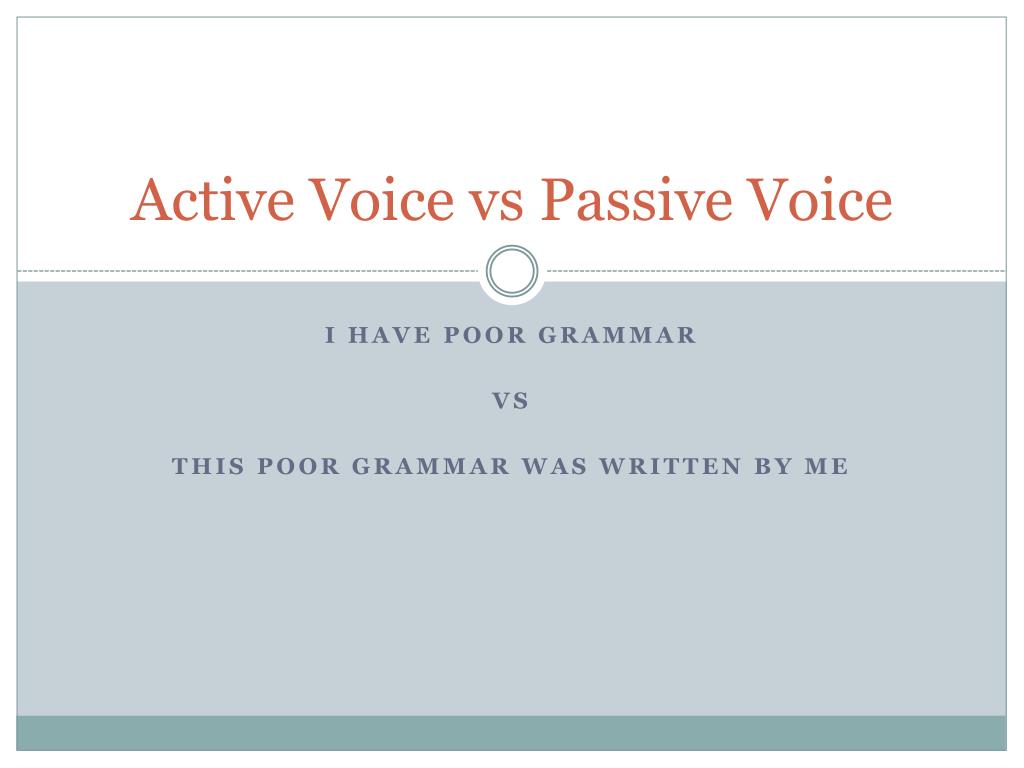 Active Voice vs Passive Voice

I HAVE POOR GRAMMAR

VS

THIS POOR GRAMMAR WAS WRITTEN BY ME